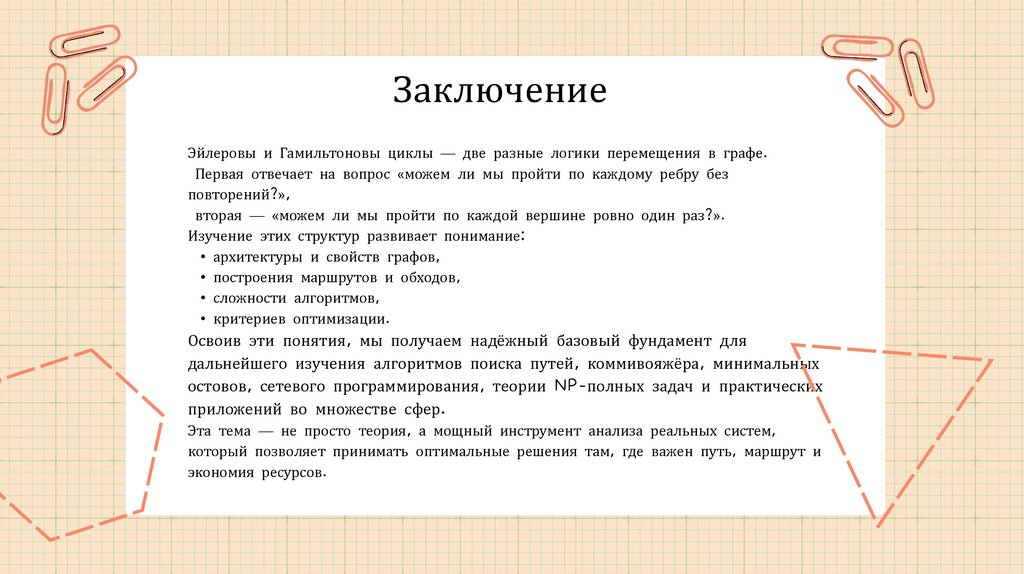 Заключение

Эйлеровы и Гамильтоновы циклы — две разные логики перемещения в графе.
Первая отвечает на вопрос «можем ли мы пройти по каждому ребру без повторений?»,
вторая — «можем ли мы пройти по каждой вершине ровно один раз?».
Изучение этих структур развивает понимание:
• архитектуры и свойств графов,
• построения маршрутов и обходов,
• сложности алгоритмов,
• критериев оптимизации.
Освоив эти понятия, мы получаем надёжный базовый фундамент для дальнейшего изучения алгоритмов поиска путей, коммивояжёра, минимальных остовов, сетевого программирования, теории NP-полных задач и практических приложений во множестве сфер.
Эта тема — не просто теория, а мощный инструмент анализа реальных систем, который позволяет принимать оптимальные решения там, где важен путь, маршрут и экономия ресурсов.